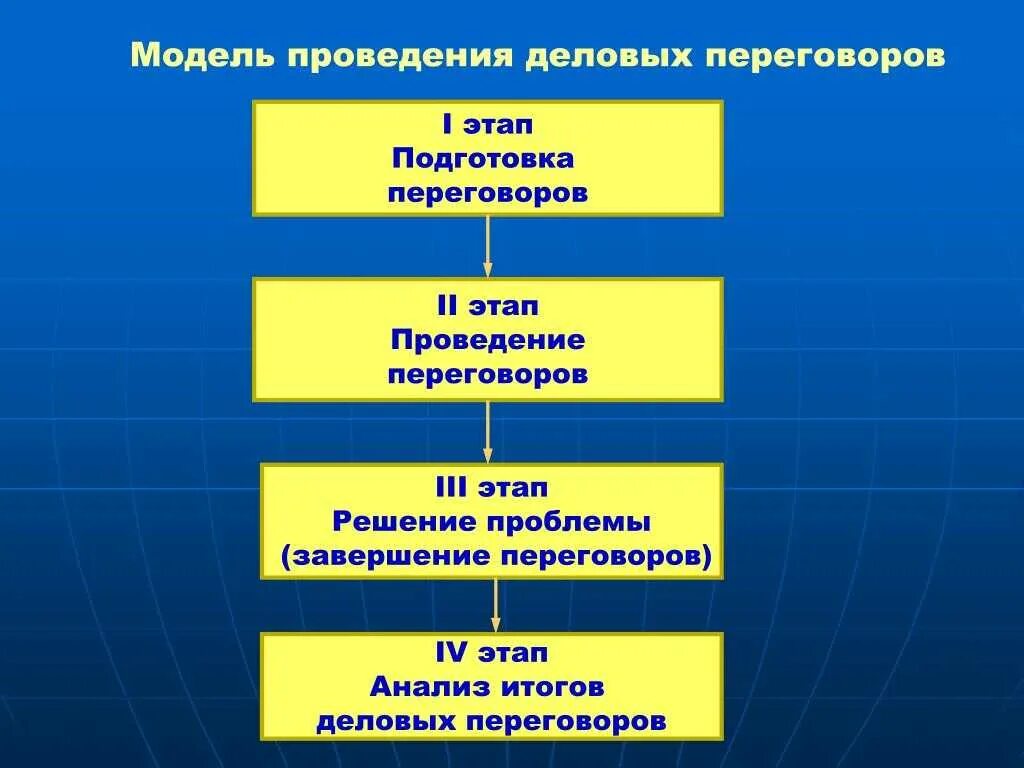 Модель проведения деловых переговоров

I этап
Подготовка
переговоров

II этап
Проведение
переговоров

III этап
Решение проблемы
(завершение переговоров)

IV этап
Анализ итогов
деловых переговоров